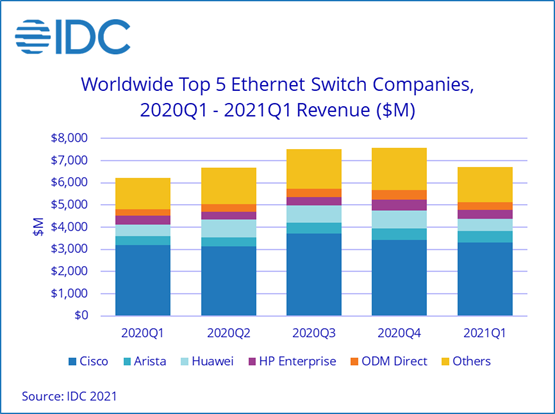 IDC

Worldwide Top 5 Ethernet Switch Companies, 2020Q1 - 2021Q1 Revenue ($M)

$8,000
$7,000
$6,000
$5,000
$4,000
$3,000
$2,000
$1,000
$0

$M

2020Q1
2020Q2
2020Q3
2020Q4
2021Q1

Cisco
Arista
Huawei
HP Enterprise
ODM Direct
Others

Source: IDC 2021